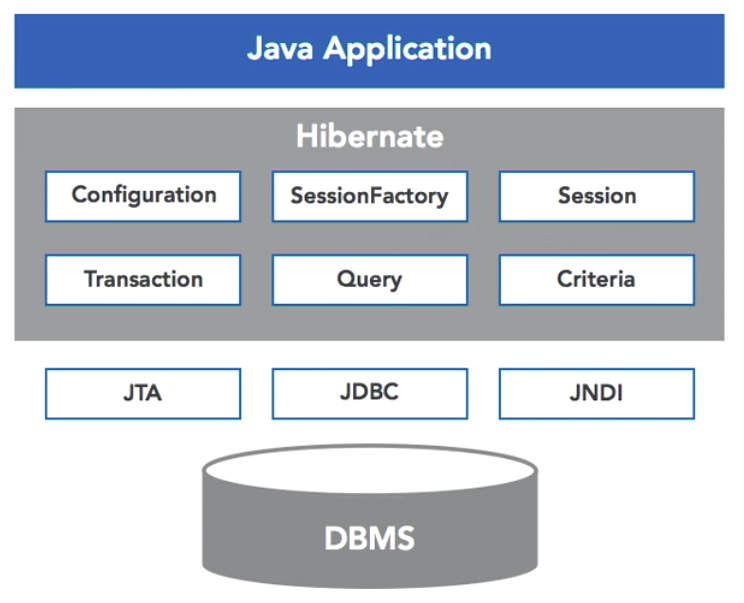 Java Application

Hibernate

Configuration

SessionFactory

Session

Transaction

Query

Criteria

JTA

JDBC

JNDI

DBMS